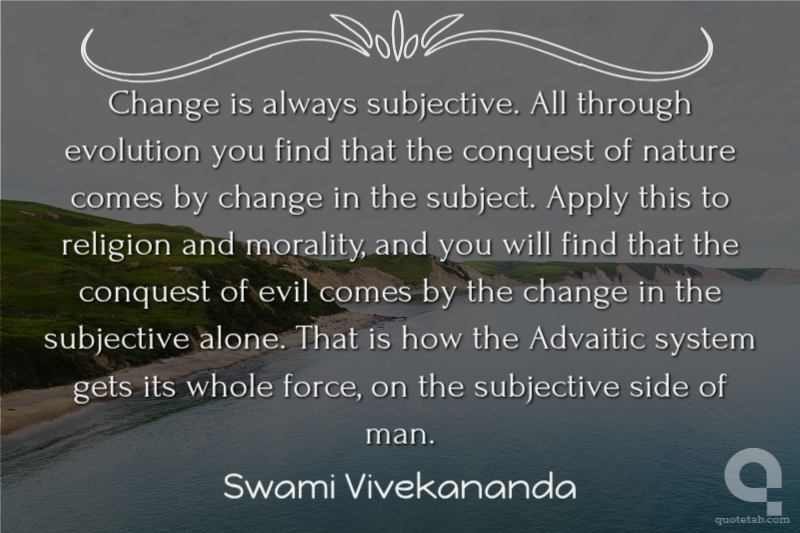 Change is always subjective. All through evolution you find that the conquest of nature comes by change in the subject. Apply this to religion and morality, and you will find that the conquest of evil comes by the change in the subjective alone. That is how the Advaitic system gets its whole force, on the subjective side of man.

Swami Vivekananda

quotetab.com